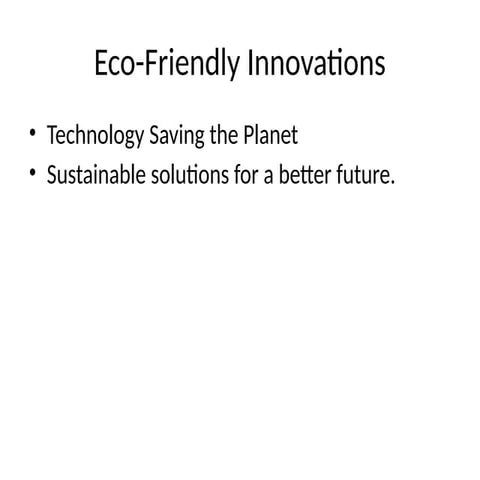 Eco-Friendly Innovations

• Technology Saving the Planet
• Sustainable solutions for a better future.